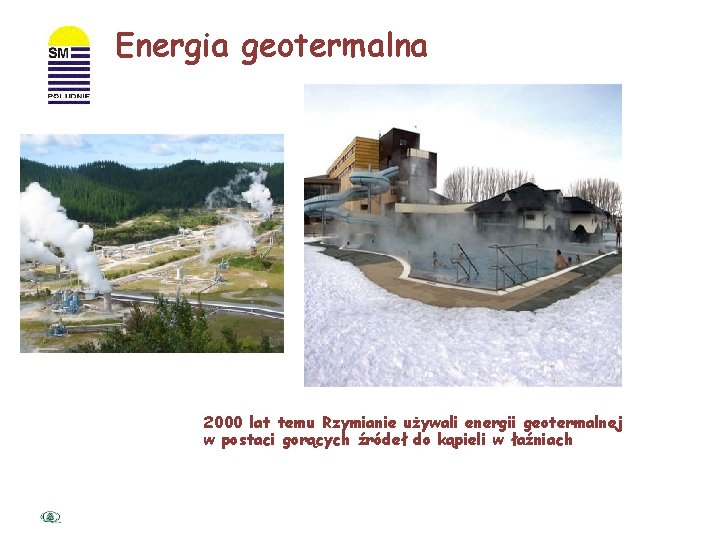 SM
POŁUDNIE

Energia geotermalna

2000 lat temu Rzymianie używali energii geotermalnej w postaci gorących źródeł do kąpieli w łaźniach